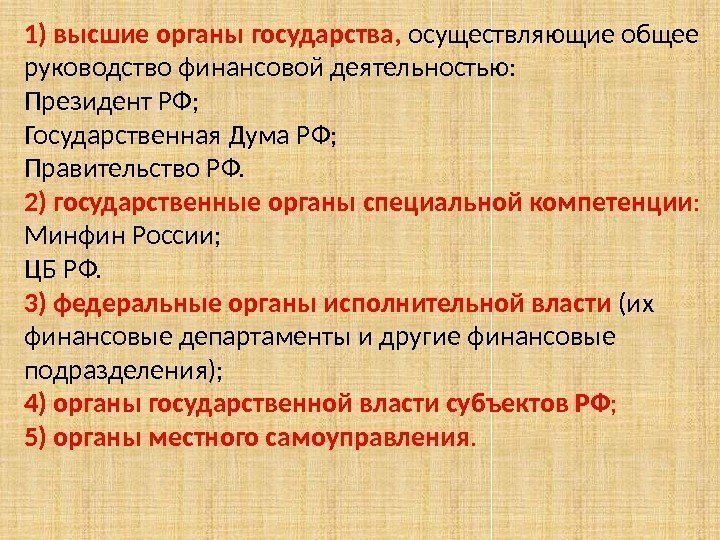 1) высшие органы государства, осуществляющие общее руководство финансовой деятельностью:
Президент РФ;
Государственная Дума РФ;
Правительство РФ.
2) государственные органы специальной компетенции:
Минфин России;
ЦБ РФ.
3) федеральные органы исполнительной власти (их финансовые департаменты и другие финансовые подразделения);
4) органы государственной власти субъектов РФ;
5) органы местного самоуправления.